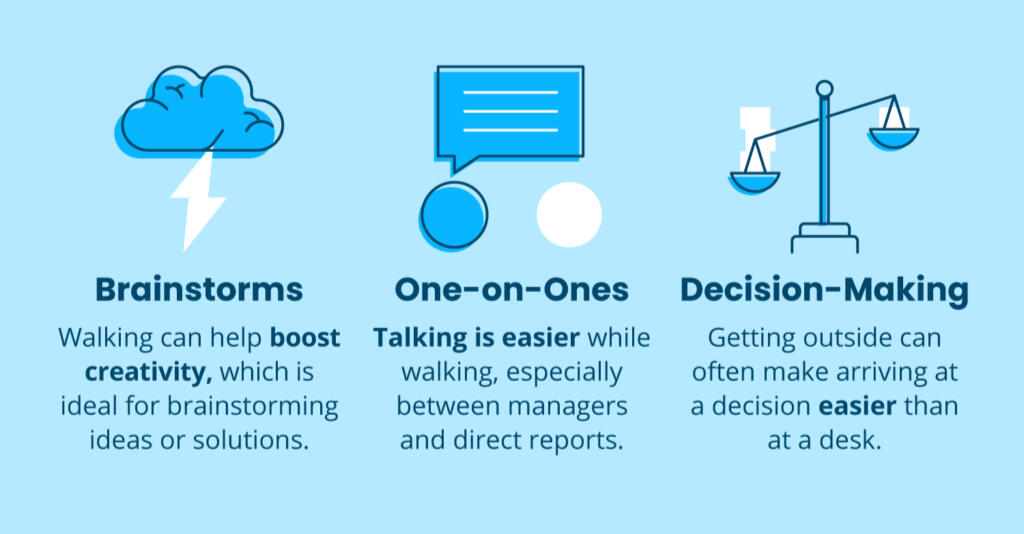 Brainstorms

Walking can help boost creativity, which is ideal for brainstorming ideas or solutions.

One-on-Ones

Talking is easier while walking, especially between managers and direct reports.

Decision-Making

Getting outside can often make arriving at a decision easier than at a desk.